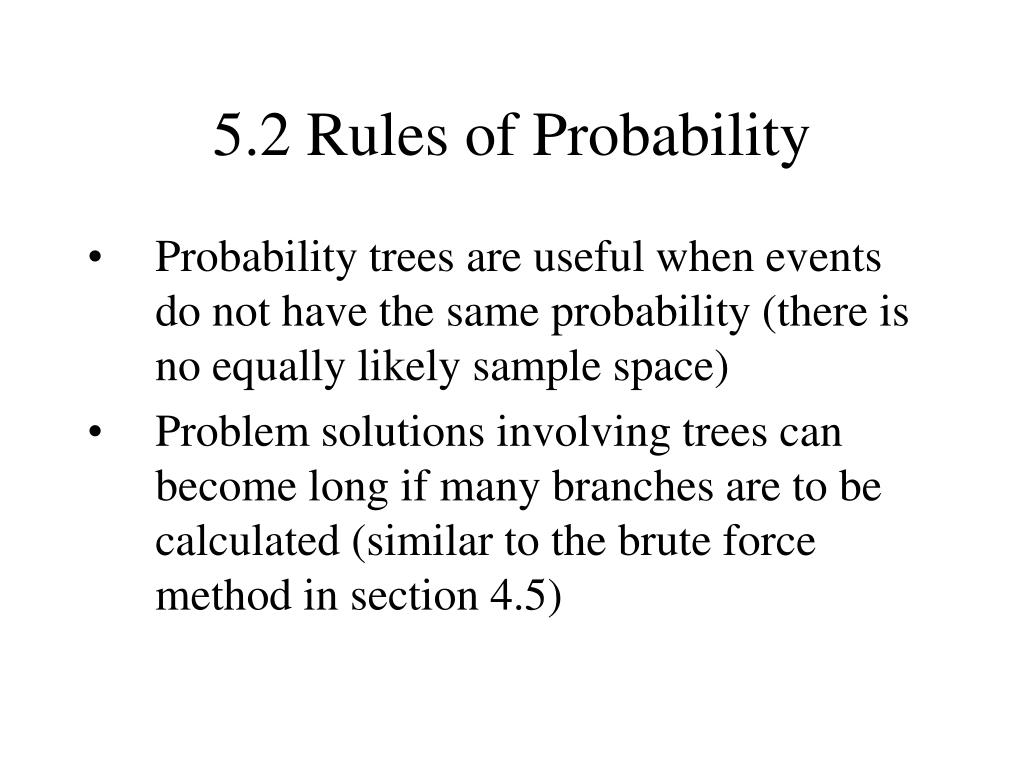 5.2 Rules of Probability

• Probability trees are useful when events do not have the same probability (there is no equally likely sample space)

• Problem solutions involving trees can become long if many branches are to be calculated (similar to the brute force method in section 4.5)